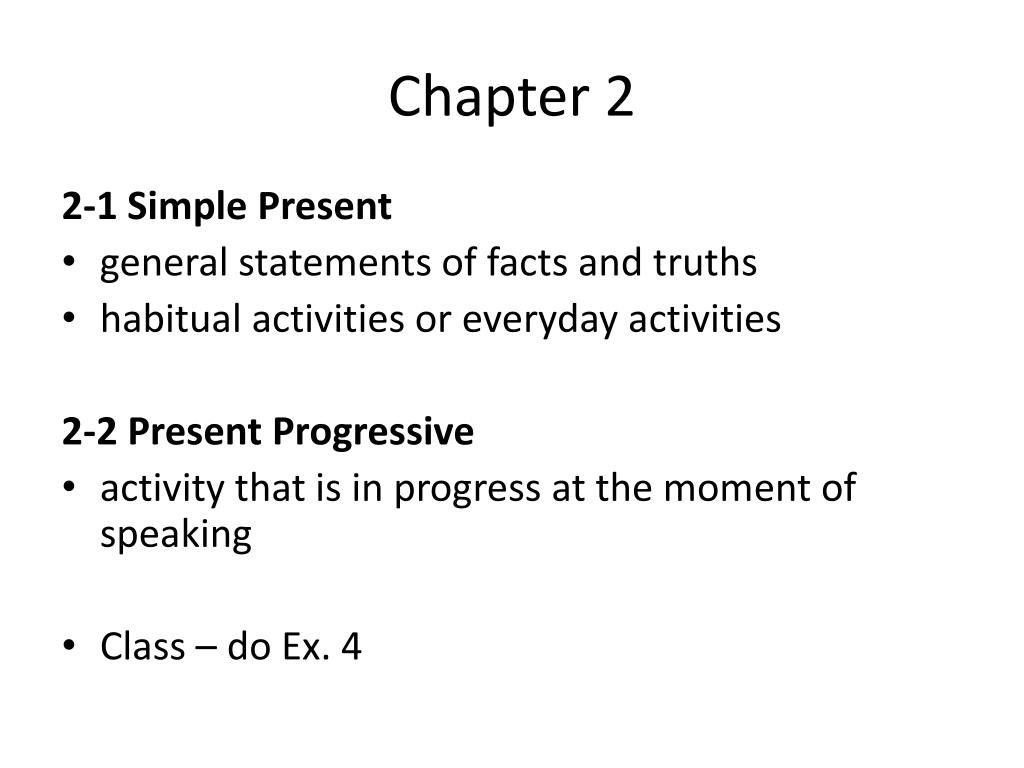 Chapter 2

2-1 Simple Present
• general statements of facts and truths
• habitual activities or everyday activities

2-2 Present Progressive
• activity that is in progress at the moment of speaking

• Class – do Ex. 4